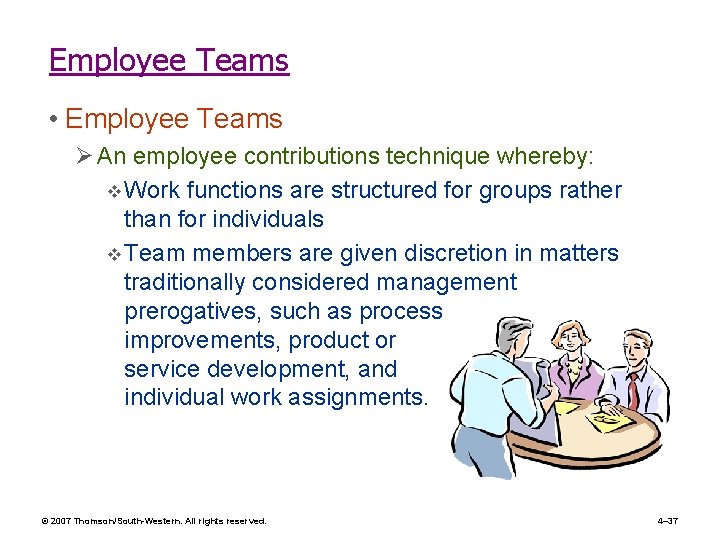 Employee Teams

• Employee Teams

➢ An employee contributions technique whereby:

❖ Work functions are structured for groups rather than for individuals

❖ Team members are given discretion in matters traditionally considered management prerogatives, such as process improvements, product or service development, and individual work assignments.

© 2007 Thomson/South-Western. All rights reserved.

4–37